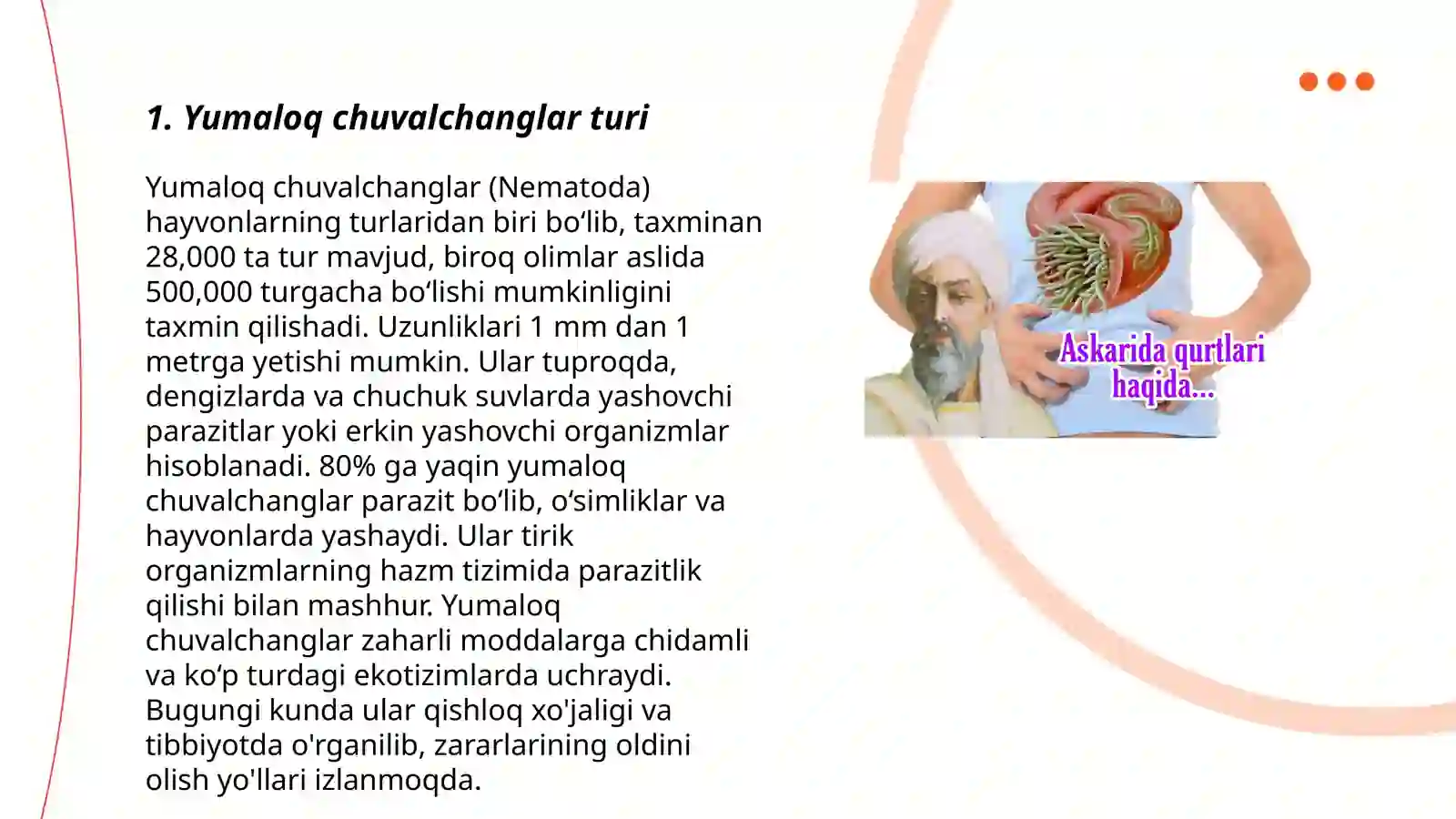 1. Yumaloq chuvalchanglar turi

Yumaloq chuvalchanglar (Nematoda) hayvonlarning turlaridan biri bo‘lib, taxminan 28,000 ta tur mavjud, biroq olimlar aslida 500,000 turgacha bo‘lishi mumkinligini taxmin qilishadi. Uzunliklari 1 mm dan 1 metrga yetishi mumkin. Ular tuproqda, dengizlarda va chuchuk suvlarda yashovchi parazitlar yoki erkin yashovchi organizmlar hisoblanadi. 80% ga yaqin yumaloq chuvalchanglar parazit bo‘lib, o‘simliklar va hayvonlarda yashaydi. Ular tirik organizmlarning hazm tizimida parazitlik qilishi bilan mashhur. Yumaloq chuvalchanglar zaharli moddalarga chidamli va ko‘p turdagi ekotizimlarda uchraydi. Bugungi kunda ular qishloq xo'jaligi va tibbiyotda o'rganilib, zararlarining oldini olish yo'llari izlanmoqda.

Askarida qurtlari haqida...